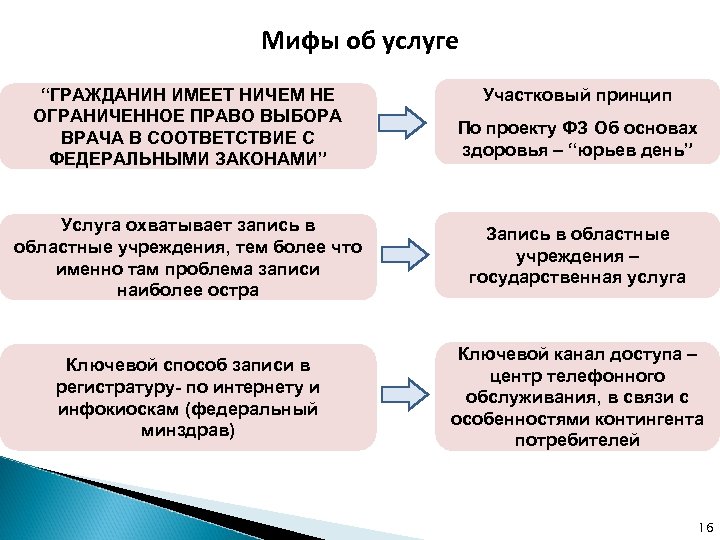 Мифы об услуге

“ГРАЖДАНИН ИМЕЕТ НИЧЕМ НЕ ОГРАНИЧЕННОЕ ПРАВО ВЫБОРА ВРАЧА В СООТВЕТСТВИЕ С ФЕДЕРАЛЬНЫМИ ЗАКОНАМИ”

Участковый принцип

По проекту ФЗ Об основах здоровья – “юрьев день”

Услуга охватывает запись в областные учреждения, тем более что именно там проблема записи наиболее остра

Запись в областные учреждения – государственная услуга

Ключевой способ записи в регистратуру- по интернету и инфокиоскам (федеральный минздрав)

Ключевой канал доступа – центр телефонного обслуживания, в связи с особенностями контингента потребителей

16